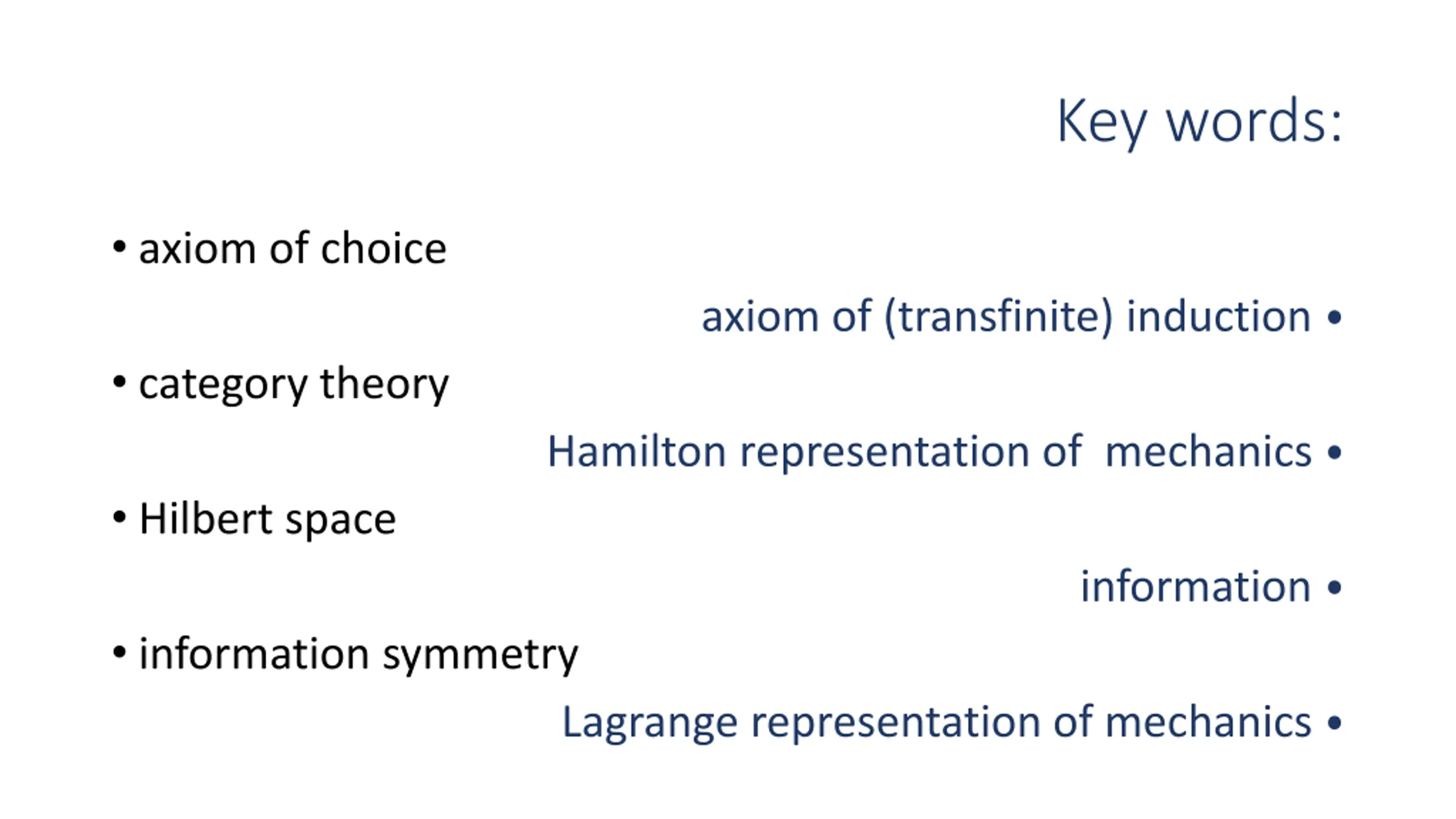 Key words:

• axiom of choice

axiom of (transfinite) induction •

• category theory

Hamilton representation of mechanics •

• Hilbert space

information •

• information symmetry

Lagrange representation of mechanics •